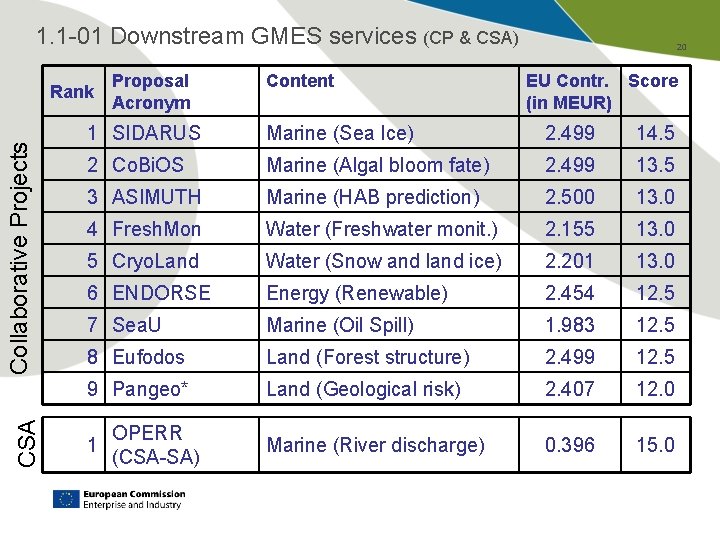 1.1-01 Downstream GMES services (CP & CSA)

20

Collaborative Projects

| Rank | Proposal Acronym | Content | EU Contr. (in MEUR) | Score |
|---|---|---|---|---|
| 1 | SIDARUS | Marine (Sea Ice) | 2.499 | 14.5 |
| 2 | CoBiOS | Marine (Algal bloom fate) | 2.499 | 13.5 |
| 3 | ASIMUTH | Marine (HAB prediction) | 2.500 | 13.0 |
| 4 | FreshMon | Water (Freshwater monit.) | 2.155 | 13.0 |
| 5 | CryoLand | Water (Snow and land ice) | 2.201 | 13.0 |
| 6 | ENDORSE | Energy (Renewable) | 2.454 | 12.5 |
| 7 | SeaU | Marine (Oil Spill) | 1.983 | 12.5 |
| 8 | Eufodos | Land (Forest structure) | 2.499 | 12.5 |
| 9 | Pangeo* | Land (Geological risk) | 2.407 | 12.0 |

CSA

| 1 | OPERR (CSA-SA) | Marine (River discharge) | 0.396 | 15.0 |
|---|---|---|---|---|

European Commission
Enterprise and Industry